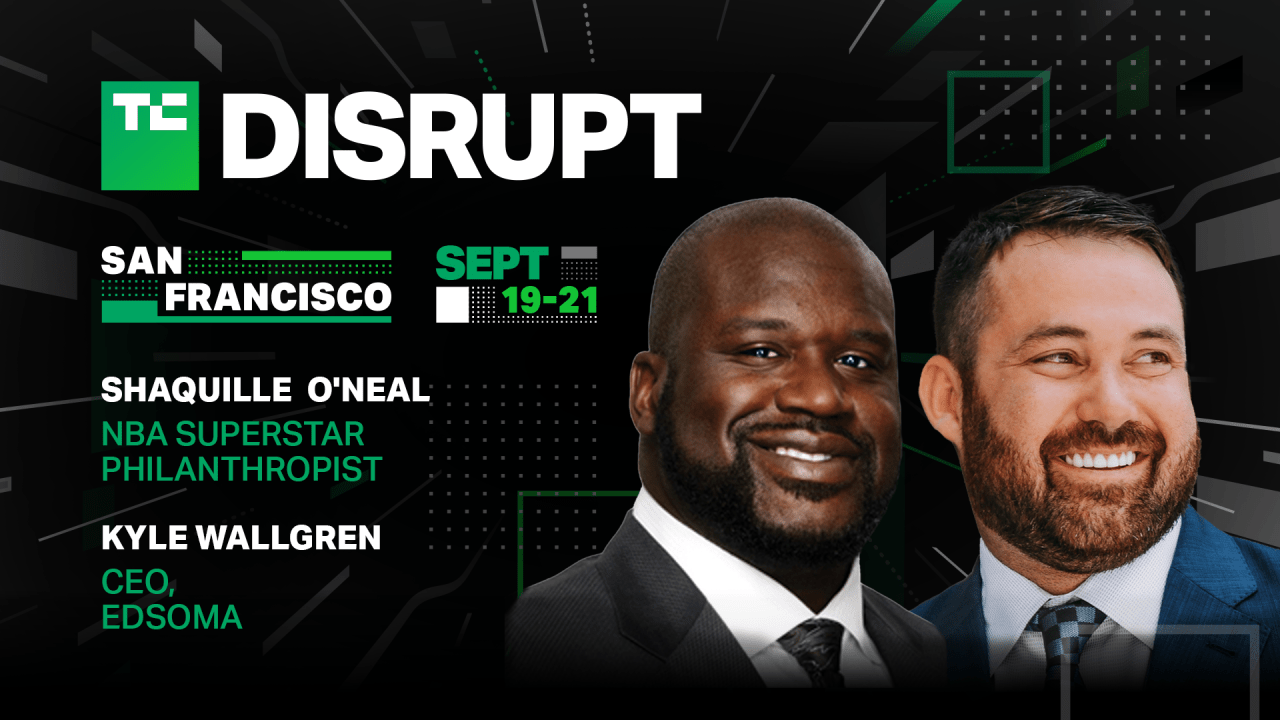 TC DISRUPT

SAN FRANCISCO

SEPT 19-21

SHAQUILLE O'NEAL
NBA SUPERSTAR
PHILANTHROPIST

KYLE WALLGREN
CEO,
EDSOMA